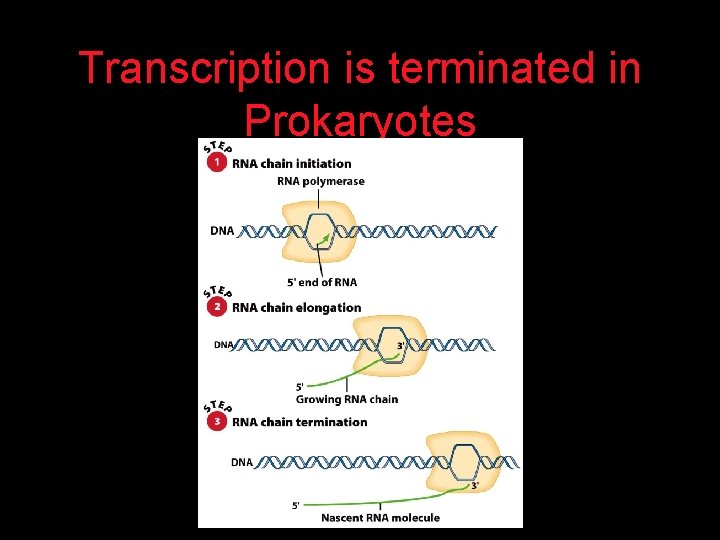 Transcription is terminated in Prokaryotes

STEP 1 RNA chain initiation
RNA polymerase
DNA
5' end of RNA

STEP 2 RNA chain elongation
DNA
3'
5'
Growing RNA chain

STEP 3 RNA chain termination
DNA
3'
5'
Nascent RNA molecule